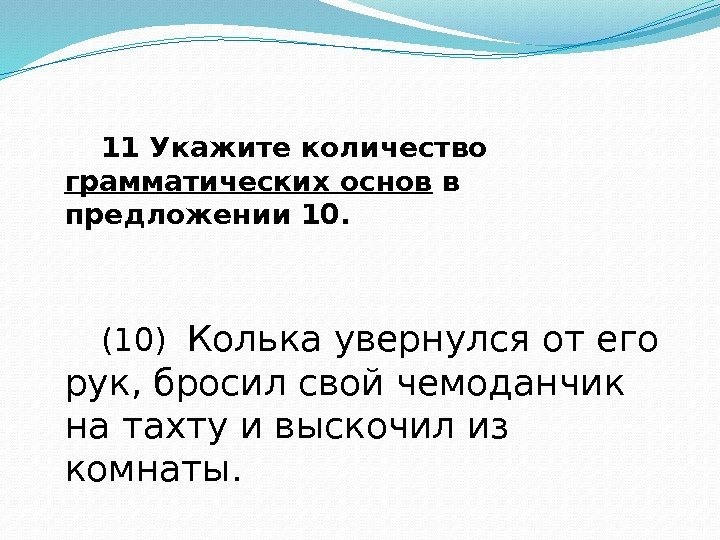 11 Укажите количество грамматических основ в предложении 10.

(10) Колька увернулся от его рук, бросил свой чемоданчик на тахту и выскочил из комнаты.